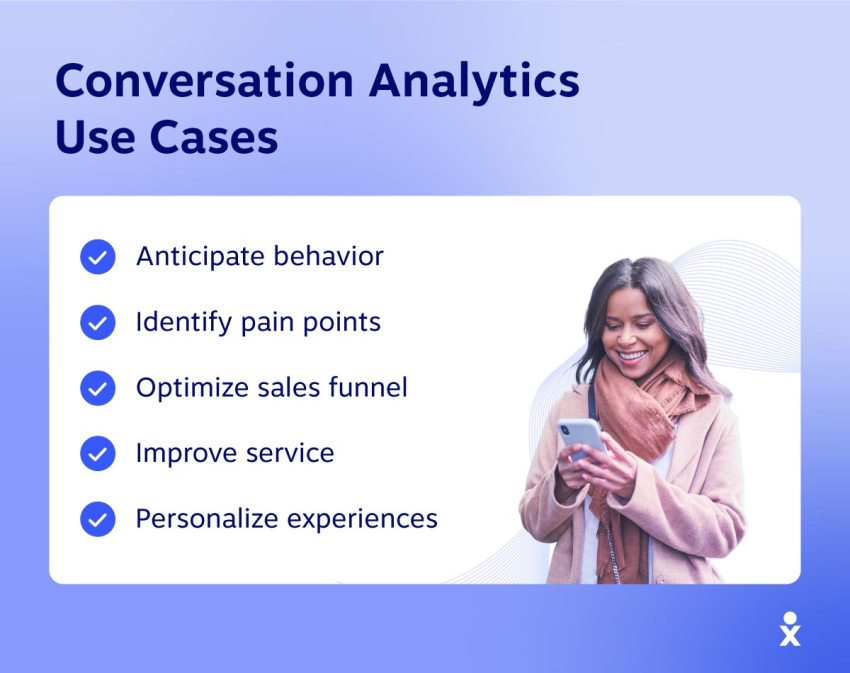 Conversation Analytics Use Cases

Anticipate behavior

Identify pain points

Optimize sales funnel

Improve service

Personalize experiences